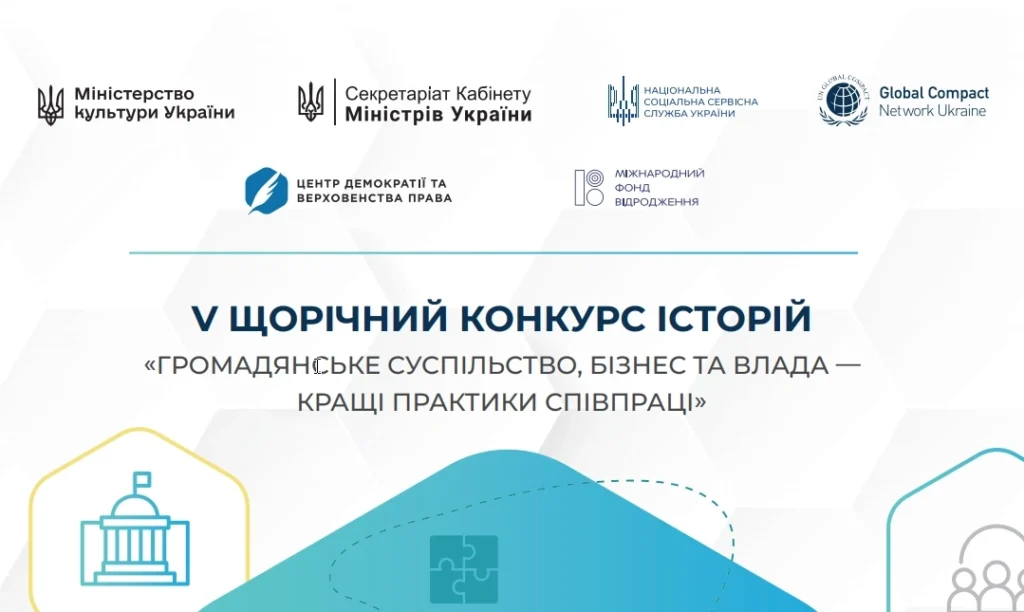 Міністерство культури України

Секретаріат Кабінету Міністрів України

НАЦІОНАЛЬНА СОЦІАЛЬНА СЕРВІСНА СЛУЖБА УКРАЇНИ

UN GLOBAL COMPACT

Global Compact Network Ukraine

ЦЕНТР ДЕМОКРАТІЇ ТА ВЕРХОВЕНСТВА ПРАВА

МІЖНАРОДНИЙ ФОНД ВІДРОДЖЕННЯ

V ЩОРІЧНИЙ КОНКУРС ІСТОРІЙ

«ГРОМАДЯНСЬКЕ СУСПІЛЬСТВО, БІЗНЕС ТА ВЛАДА — КРАЩІ ПРАКТИКИ СПІВПРАЦІ»